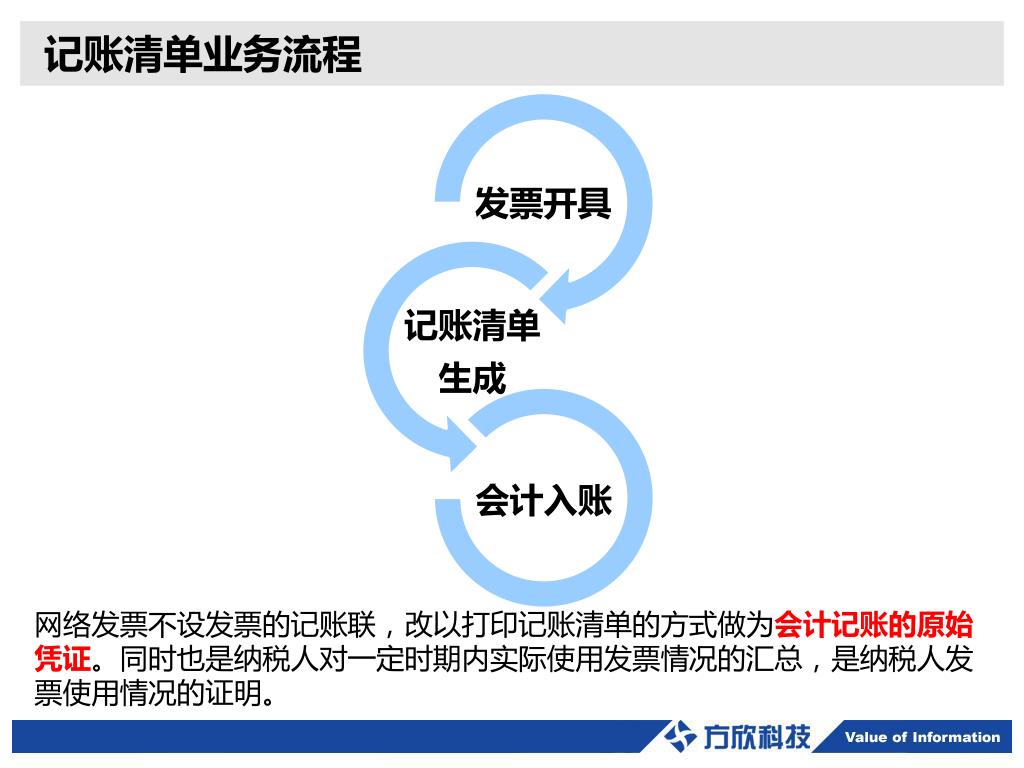 记账清单业务流程

发票开具

记账清单生成

会计入账

网络发票不设发票的记账联，改以打印记账清单的方式做为会计记账的原始凭证。同时也是纳税人对一定时期内实际使用发票情况的汇总，是纳税人发票使用情况的证明。

方欣科技 Value of Information